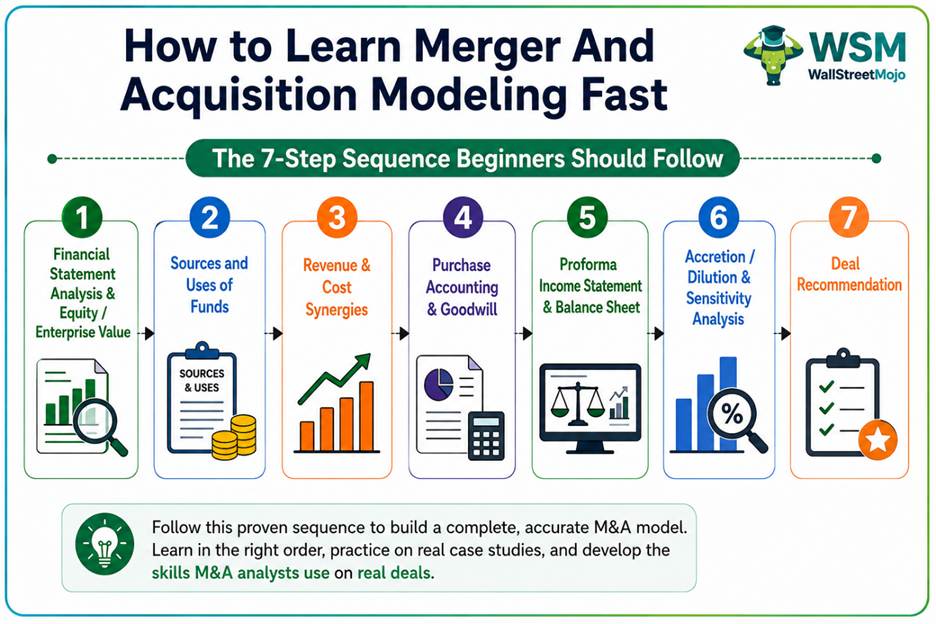 How to Learn Merger And Acquisition Modeling Fast

WSM
WallStreetMojo

The 7-Step Sequence Beginners Should Follow

1
Financial Statement Analysis & Equity / Enterprise Value

2
Sources and Uses of Funds

SOURCES & USES

3
Revenue & Cost Synergies

4
Purchase Accounting & Goodwill

5
Proforma Income Statement & Balance Sheet

6
Accretion / Dilution & Sensitivity Analysis

%

7
Deal Recommendation

Follow this proven sequence to build a complete, accurate M&A model. Learn in the right order, practice on real case studies, and develop the skills M&A analysts use on real deals.